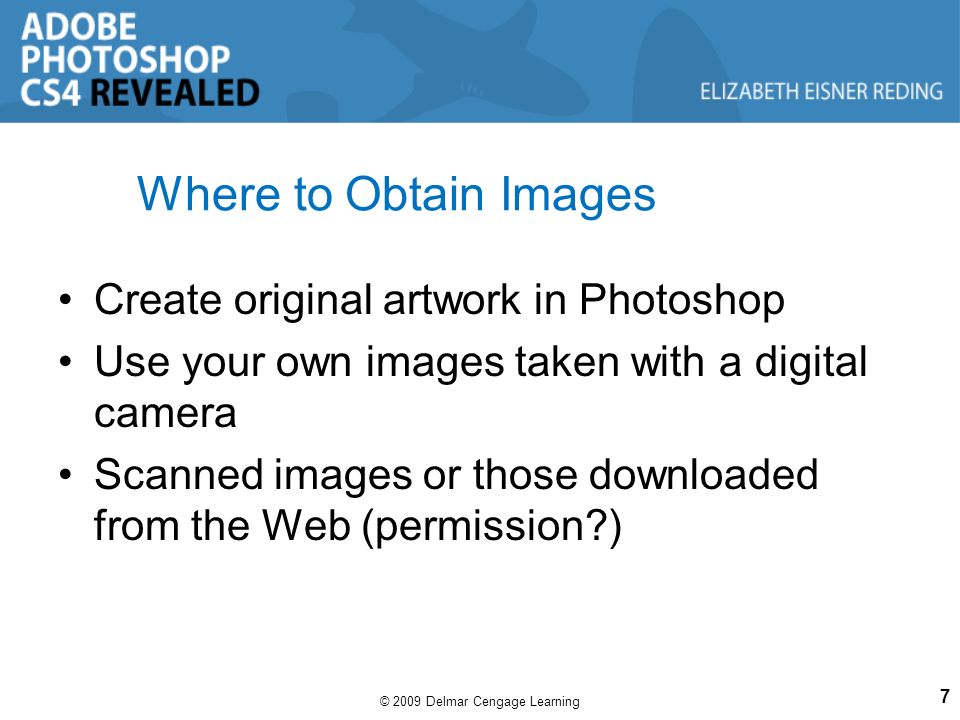 ADOBE PHOTOSHOP CS4 REVEALED

ELIZABETH EISNER REDING

Where to Obtain Images

• Create original artwork in Photoshop
• Use your own images taken with a digital camera
• Scanned images or those downloaded from the Web (permission?)

© 2009 Delmar Cengage Learning

7